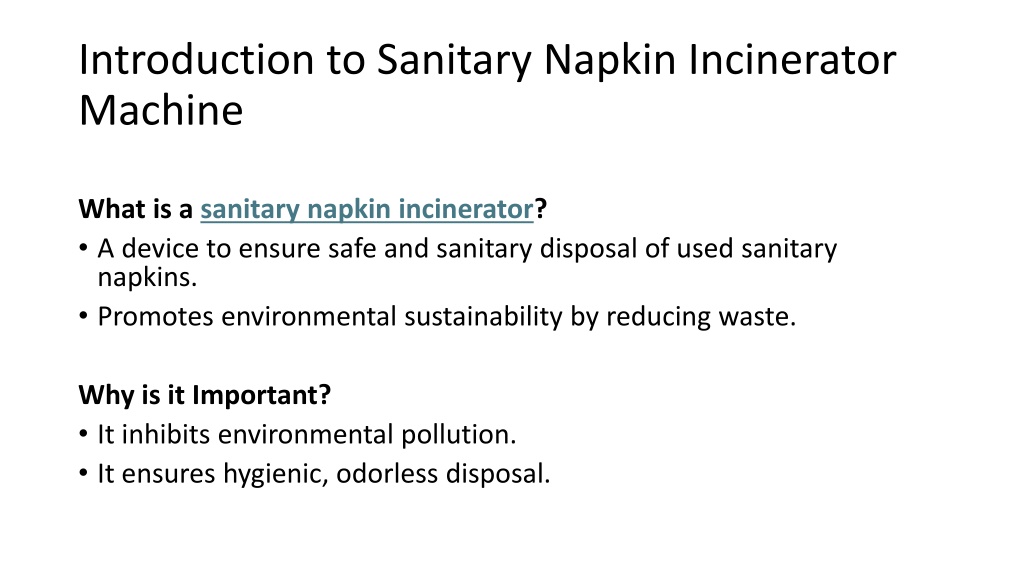 Introduction to Sanitary Napkin Incinerator Machine

What is a sanitary napkin incinerator?
• A device to ensure safe and sanitary disposal of used sanitary napkins.
• Promotes environmental sustainability by reducing waste.

Why is it Important?
• It inhibits environmental pollution.
• It ensures hygienic, odorless disposal.